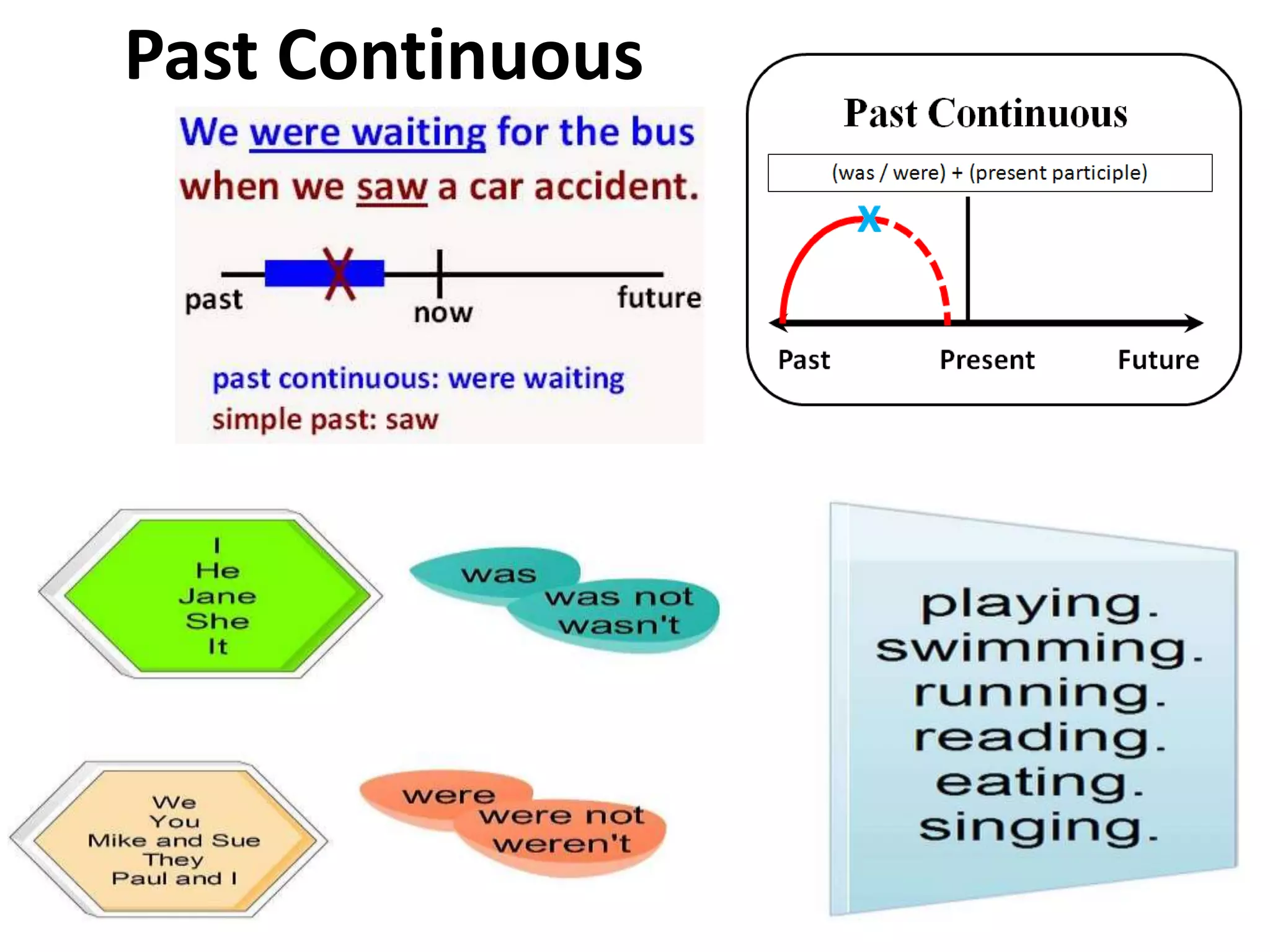 Past Continuous

We were waiting for the bus when we saw a car accident.

past
now
future

past continuous: were waiting
simple past: saw

Past Continuous

(was / were) + (present participle)

X

Past
Present
Future

I
He
Jane
She
It

was
was not
wasn't

We
You
Mike and Sue
They
Paul and I

were
were not
weren't

playing.
swimming.
running.
reading.
eating.
singing.